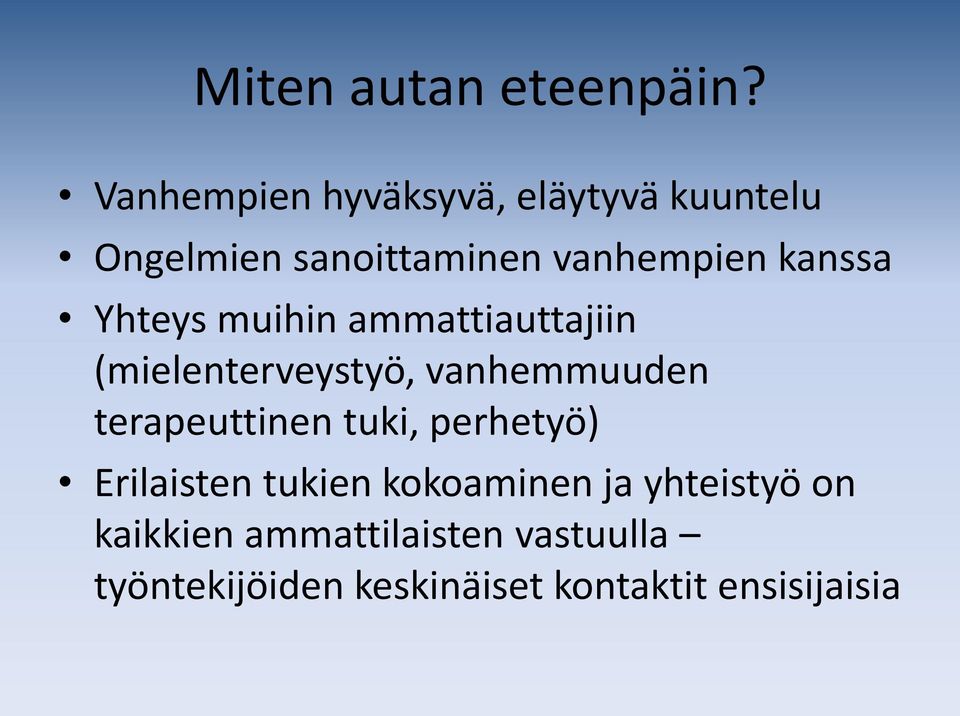 Miten autan eteenpäin?

• Vanhempien hyväksyvä, eläytyvä kuuntelu
• Ongelmien sanoittaminen vanhempien kanssa
• Yhteys muihin ammattiauttajiin (mielenterveystyö, vanhemmuuden terapeuttinen tuki, perhetyö)
• Erilaisten tukien kokoaminen ja yhteistyö on kaikkien ammattilaisten vastuulla – työntekijöiden keskinäiset kontaktit ensisijaisia